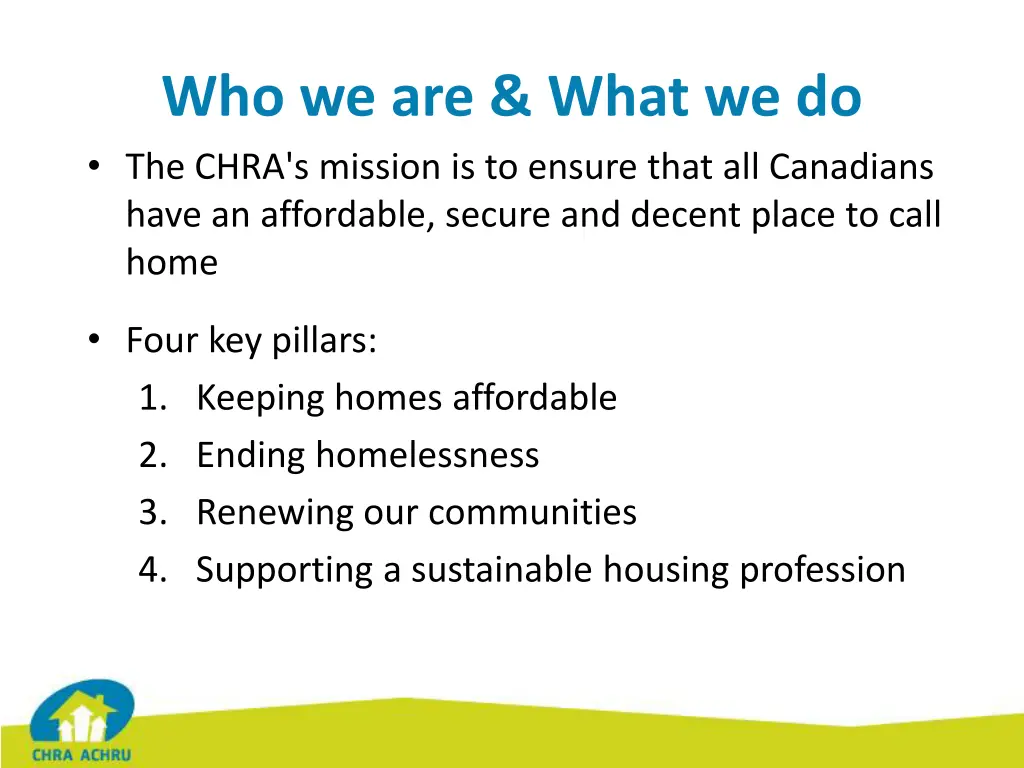 Who we are & What we do

• The CHRA's mission is to ensure that all Canadians have an affordable, secure and decent place to call home

• Four key pillars:
1. Keeping homes affordable
2. Ending homelessness
3. Renewing our communities
4. Supporting a sustainable housing profession

CHRA ACHRU